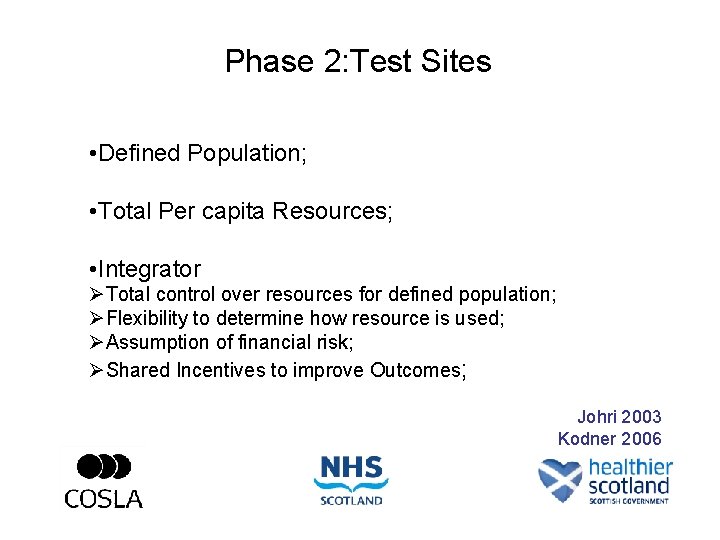 Phase 2:Test Sites

•Defined Population;

•Total Per capita Resources;

•Integrator
➢Total control over resources for defined population;
➢Flexibility to determine how resource is used;
➢Assumption of financial risk;
➢Shared Incentives to improve Outcomes;

Johri 2003
Kodner 2006

COSLA

NHS
SCOTLAND

healthier
scotland
SCOTTISH GOVERNMENT